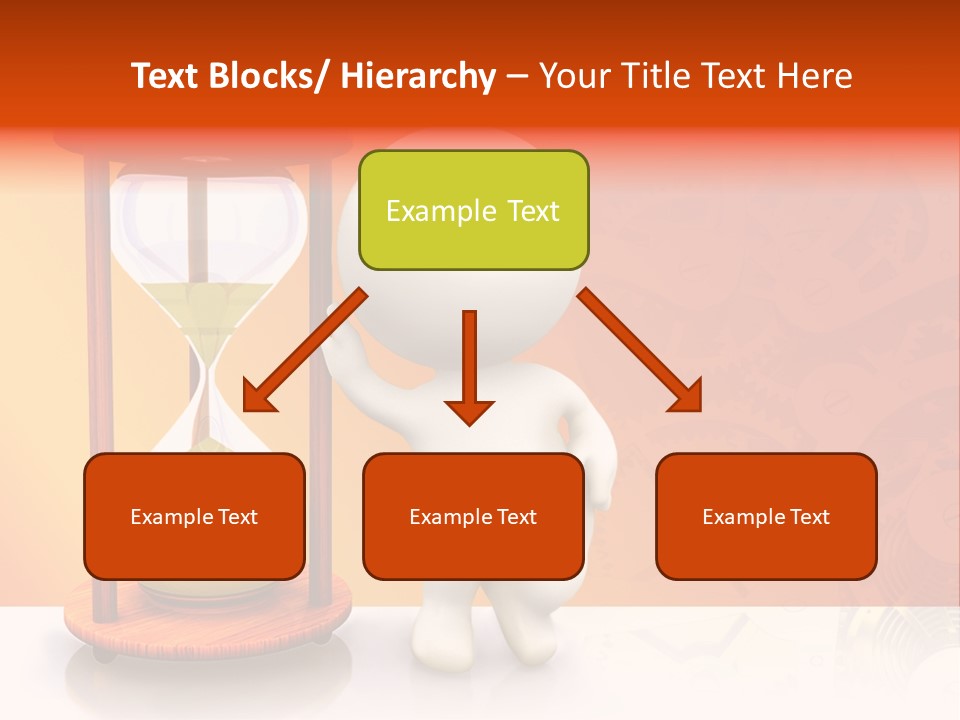 Text Blocks/ Hierarchy – Your Title Text Here

Example Text

Example Text

Example Text

Example Text